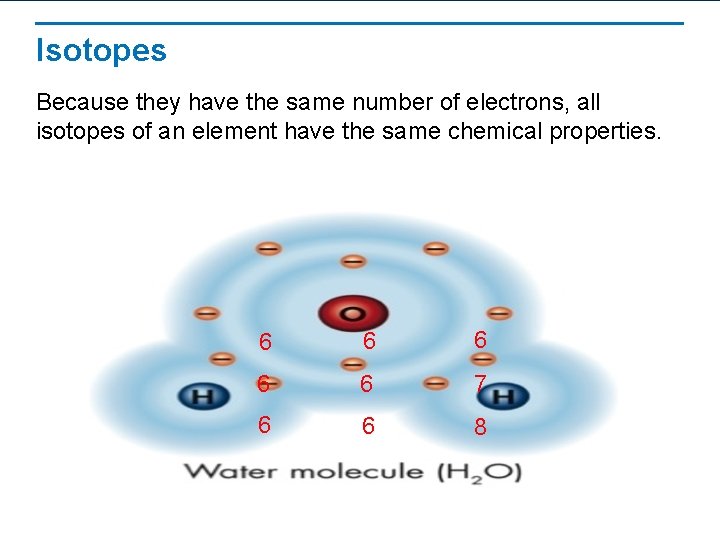 Isotopes

Because they have the same number of electrons, all isotopes of an element have the same chemical properties.

O

6 6 6

H 6 6 7 H

6 6 8

Water molecule ($H_2O$)